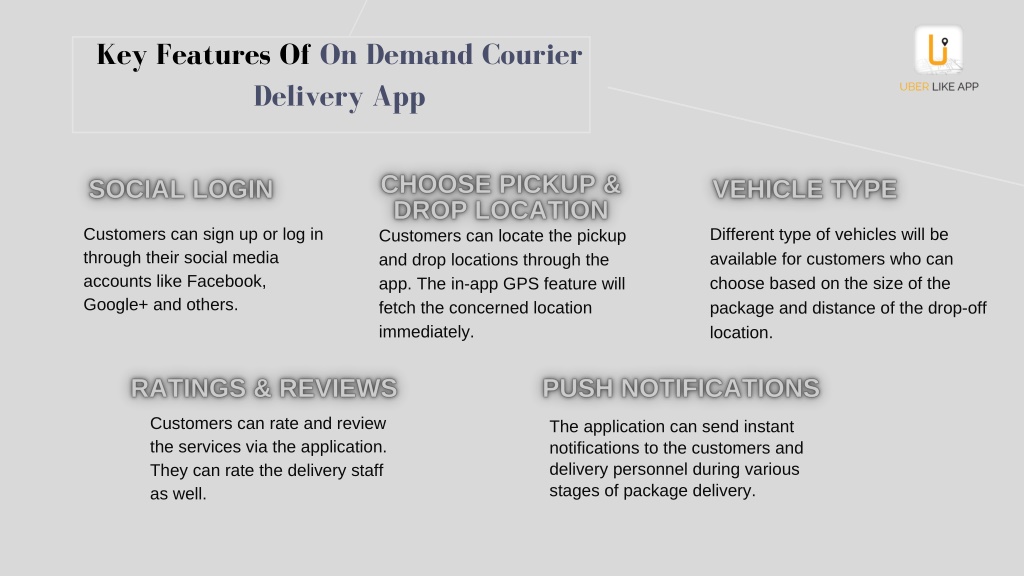 Key Features Of On Demand Courier Delivery App

UBER LIKE APP

SOCIAL LOGIN

Customers can sign up or log in through their social media accounts like Facebook, Google+ and others.

CHOOSE PICKUP & DROP LOCATION

Customers can locate the pickup and drop locations through the app. The in-app GPS feature will fetch the concerned location immediately.

VEHICLE TYPE

Different type of vehicles will be available for customers who can choose based on the size of the package and distance of the drop-off location.

RATINGS & REVIEWS

Customers can rate and review the services via the application. They can rate the delivery staff as well.

PUSH NOTIFICATIONS

The application can send instant notifications to the customers and delivery personnel during various stages of package delivery.